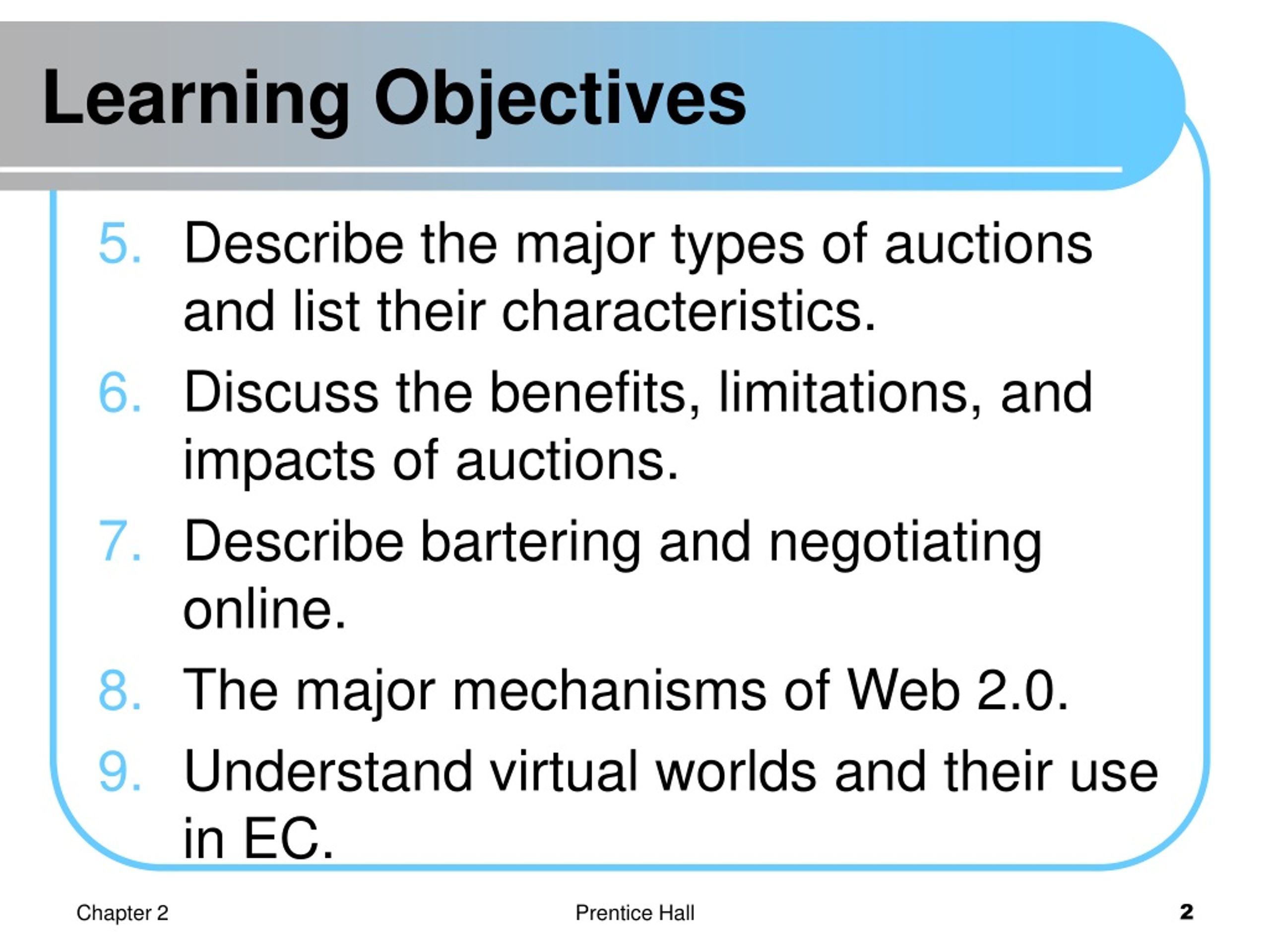 Learning Objectives

5. Describe the major types of auctions and list their characteristics.

6. Discuss the benefits, limitations, and impacts of auctions.

7. Describe bartering and negotiating online.

8. The major mechanisms of Web 2.0.

9. Understand virtual worlds and their use in EC.

Chapter 2

Prentice Hall

2